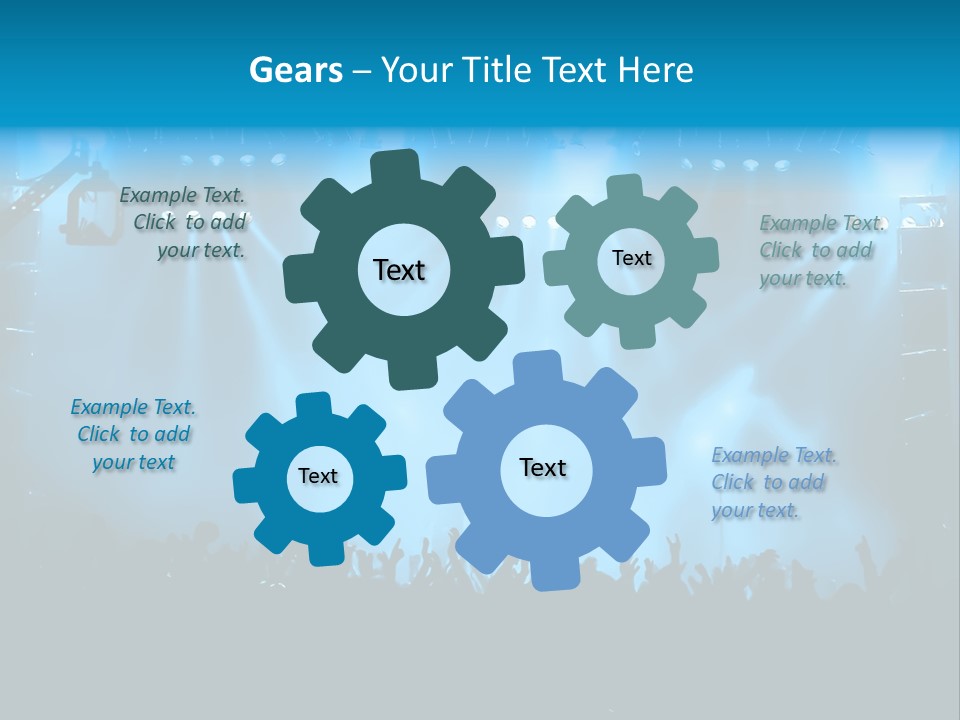 Gears – Your Title Text Here

Example Text. Click to add your text.

Text

Text

Example Text. Click to add your text.

Example Text. Click to add your text

Text

Text

Example Text. Click to add your text.